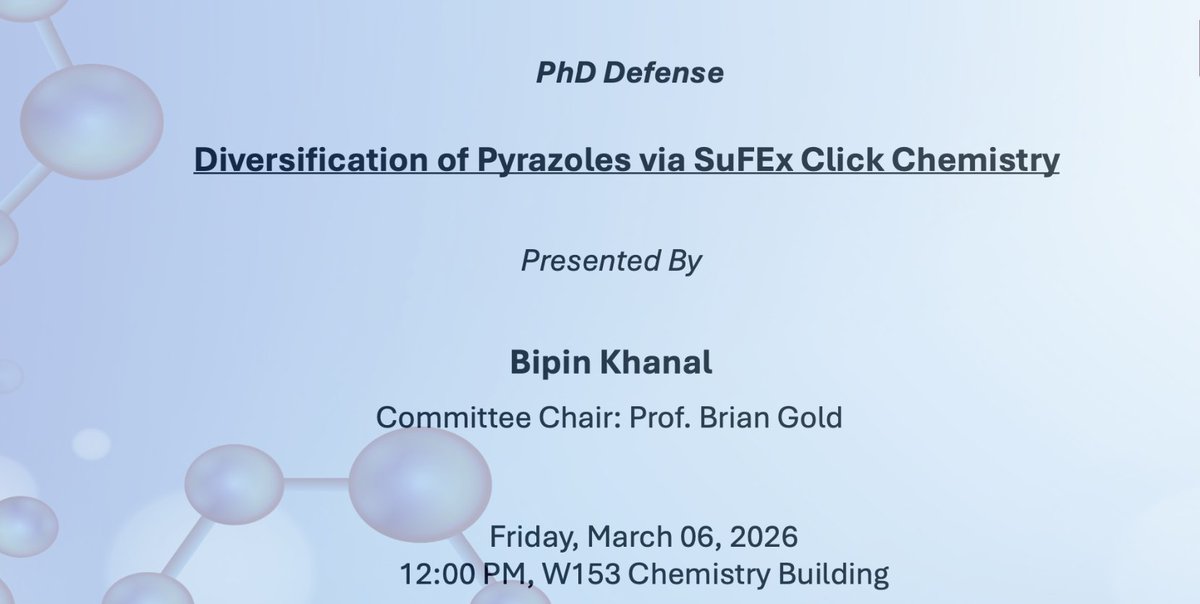 PhD Defense

Diversification of Pyrazoles via SuFEx Click Chemistry

Presented By

Bipin Khanal

Committee Chair: Prof. Brian Gold

Friday, March 06, 2026
12:00 PM, W153 Chemistry Building